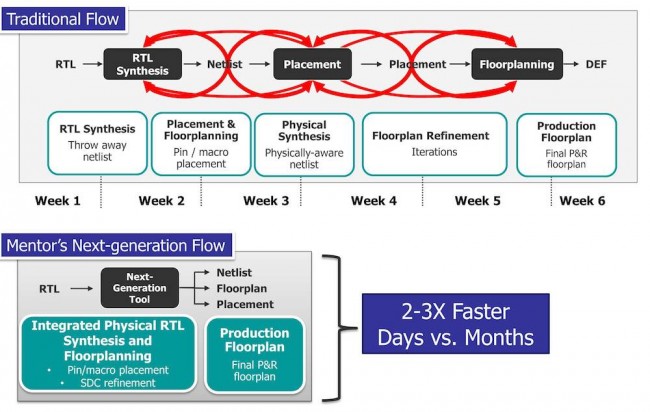 Traditional Flow

RTL → RTL Synthesis → Netlist → Placement → Placement → Floorplanning → DEF

RTL Synthesis
Throw away netlist

Placement & Floorplanning
Pin / macro placement

Physical Synthesis
Physically-aware netlist

Floorplan Refinement
Iterations

Production Floorplan
Final P&R floorplan

Week 1 Week 2 Week 3 Week 4 Week 5 Week 6

Mentor's Next-generation Flow

RTL → Next-Generation Tool → Netlist → Floorplan → Placement

Integrated Physical RTL Synthesis and Floorplanning
• Pin/macro placement
• SDC refinement

Production Floorplan
Final P&R floorplan

2-3X Faster
Days vs. Months